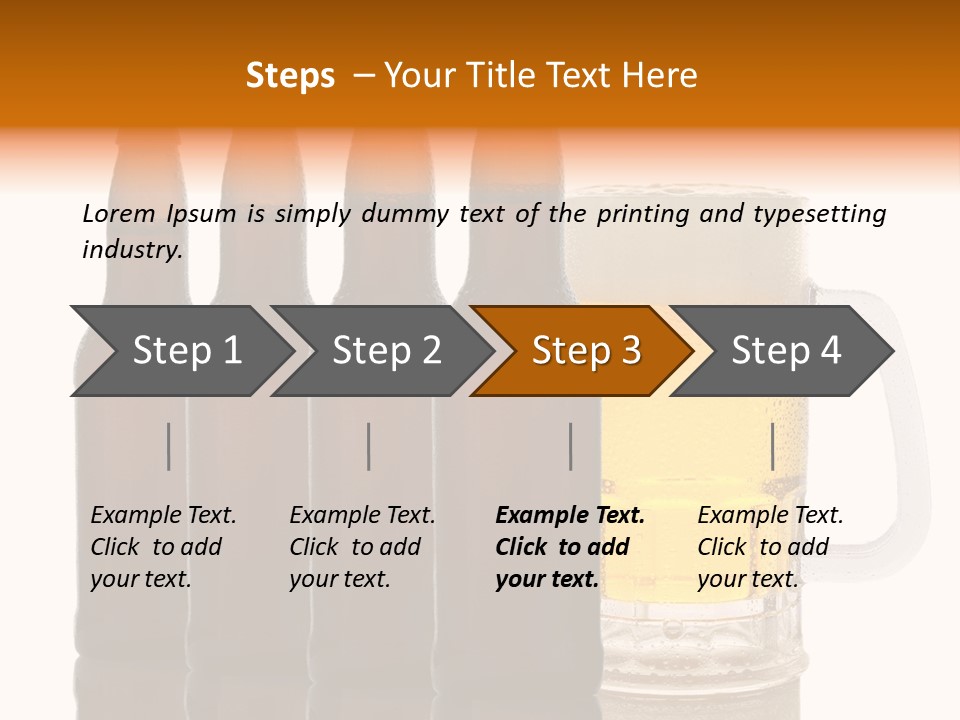 Steps – Your Title Text Here

Lorem Ipsum is simply dummy text of the printing and typesetting industry.

Step 1

Step 2

Step 3

Step 4

Example Text. Click to add your text.

Example Text. Click to add your text.

Example Text. Click to add your text.

Example Text. Click to add your text.